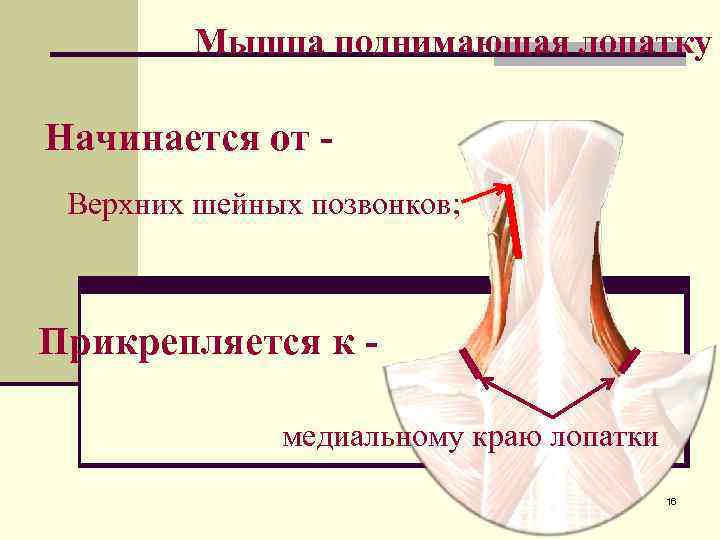 Мышца поднимающая лопатку

Начинается от -

Верхних шейных позвонков;

Прикрепляется к -

медиальному краю лопатки

16